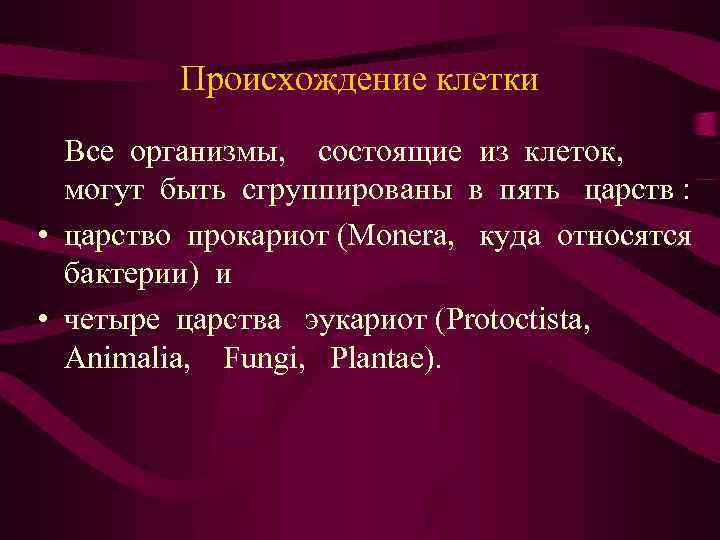 Происхождение клетки

Все организмы, состоящие из клеток, могут быть сгруппированы в пять царств :

• царство прокариот (Monera, куда относятся бактерии) и

• четыре царства эукариот (Protoctista, Animalia, Fungi, Plantae).